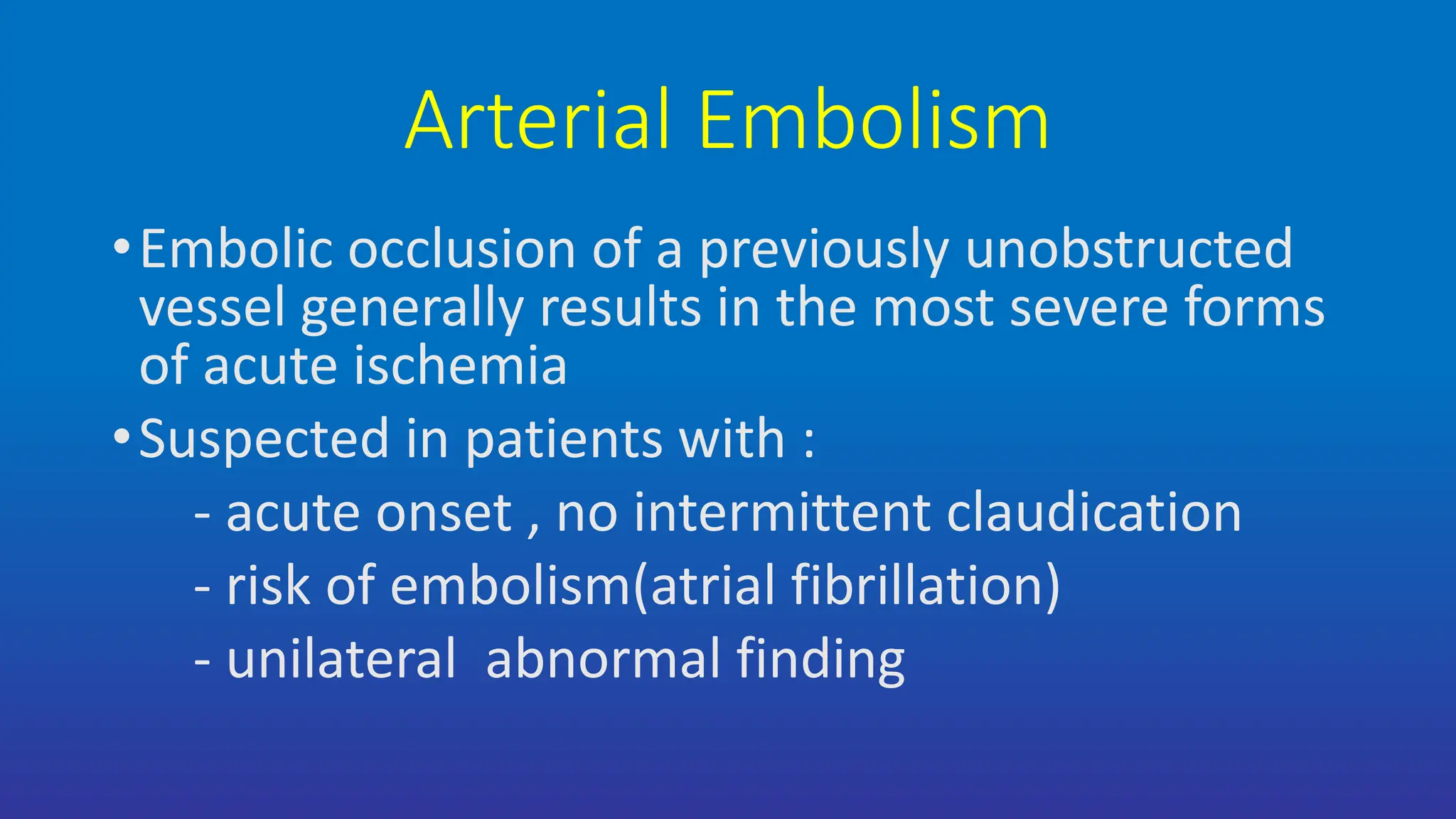 Arterial Embolism

• Embolic occlusion of a previously unobstructed vessel generally results in the most severe forms of acute ischemia

• Suspected in patients with :

- acute onset , no intermittent claudication

- risk of embolism(atrial fibrillation)

- unilateral  abnormal finding